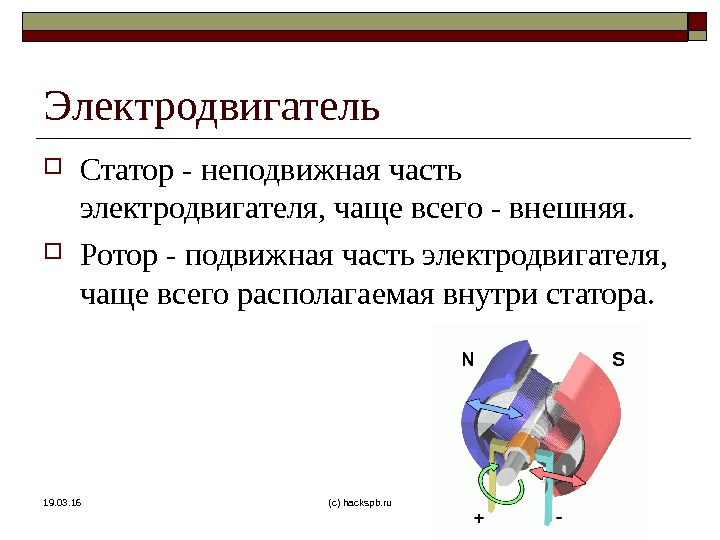 Электродвигатель

Статор - неподвижная часть электродвигателя, чаще всего - внешняя.

Ротор - подвижная часть электродвигателя, чаще всего располагаемая внутри статора.

N

S

+

-

19.03.16

(c) hackspb.ru